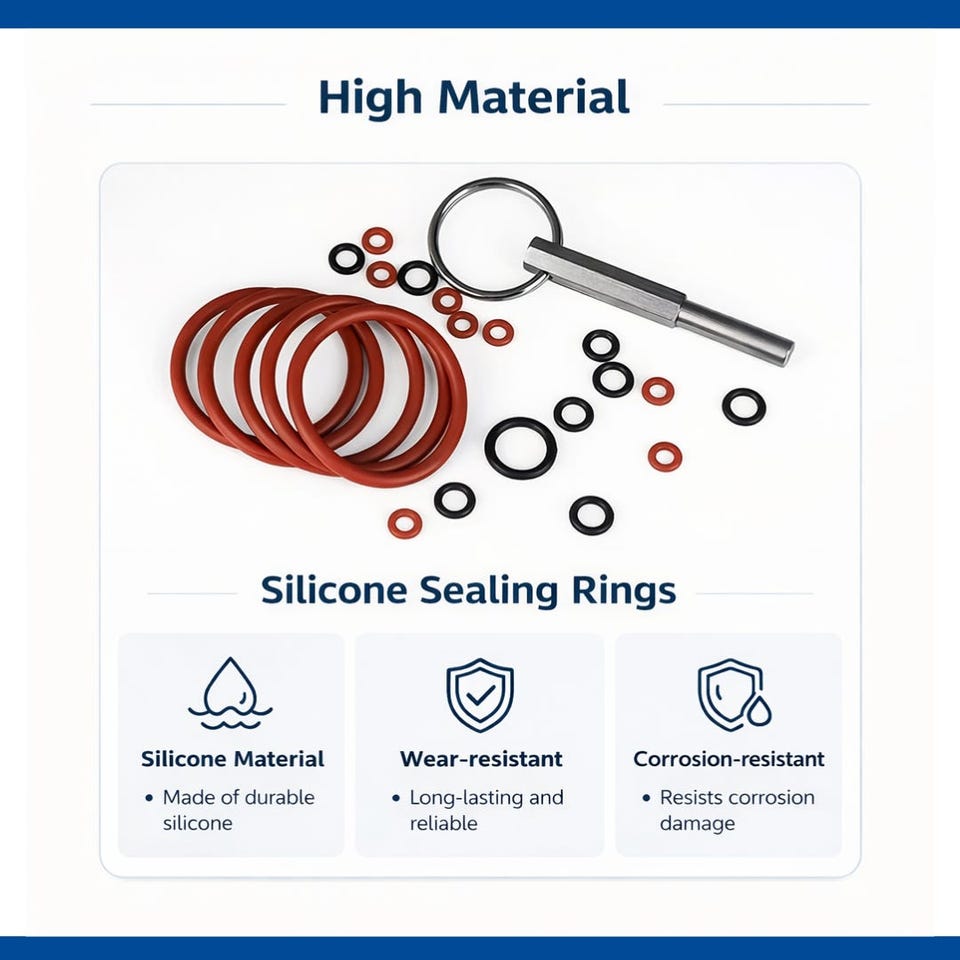 High Material

Silicone Sealing Rings

Silicone Material
• Made of durable silicone

Wear-resistant
• Long-lasting and reliable

Corrosion-resistant
• Resists corrosion damage